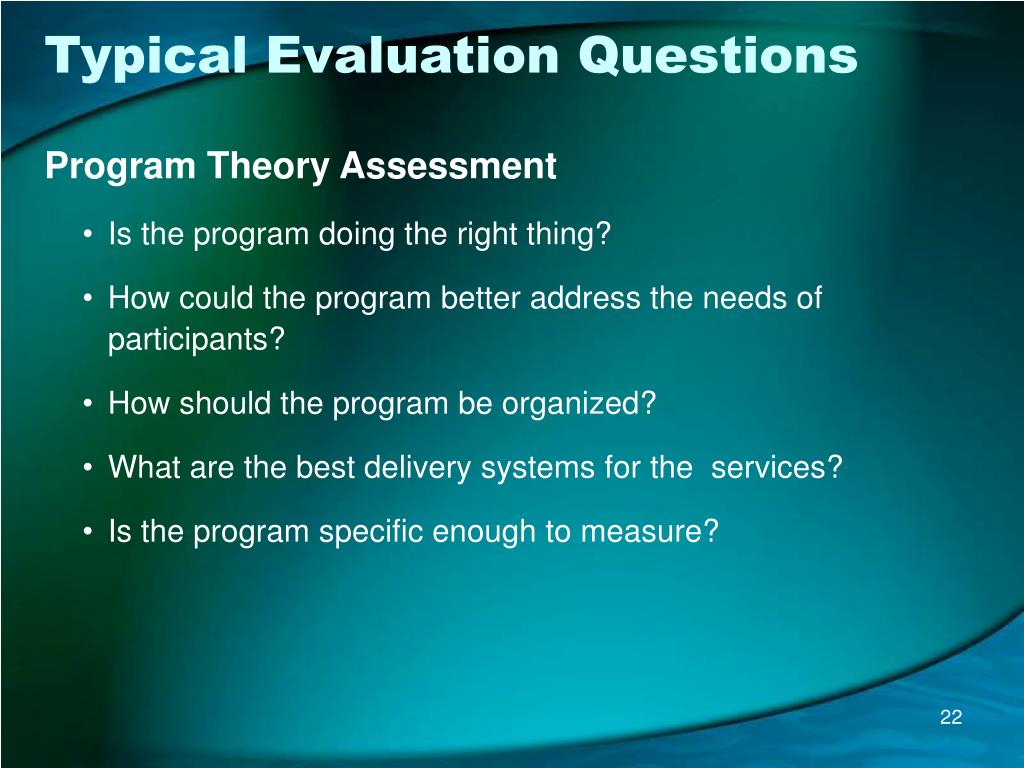 Typical Evaluation Questions

Program Theory Assessment

• Is the program doing the right thing?

• How could the program better address the needs of participants?

• How should the program be organized?

• What are the best delivery systems for the services?

• Is the program specific enough to measure?

22